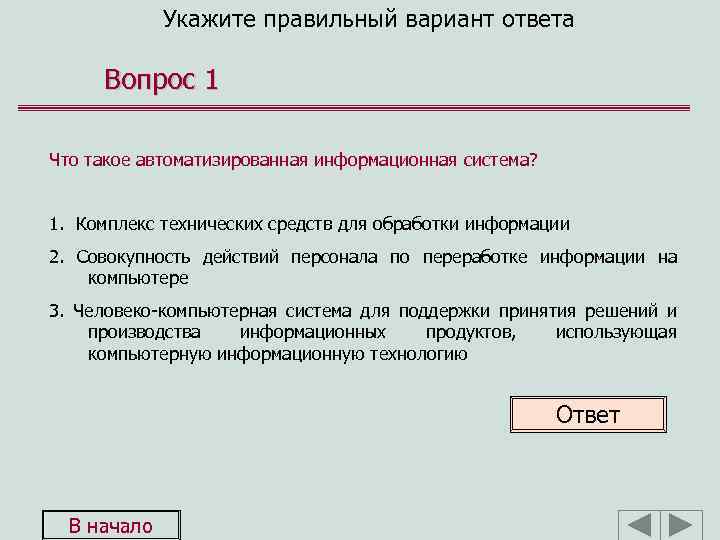 Укажите правильный вариант ответа

Вопрос 1

Что такое автоматизированная информационная система?

1. Комплекс технических средств для обработки информации

2. Совокупность действий персонала по переработке информации на компьютере

3. Человеко-компьютерная система для поддержки принятия решений и производства информационных продуктов, использующая компьютерную информационную технологию

Ответ

В начало